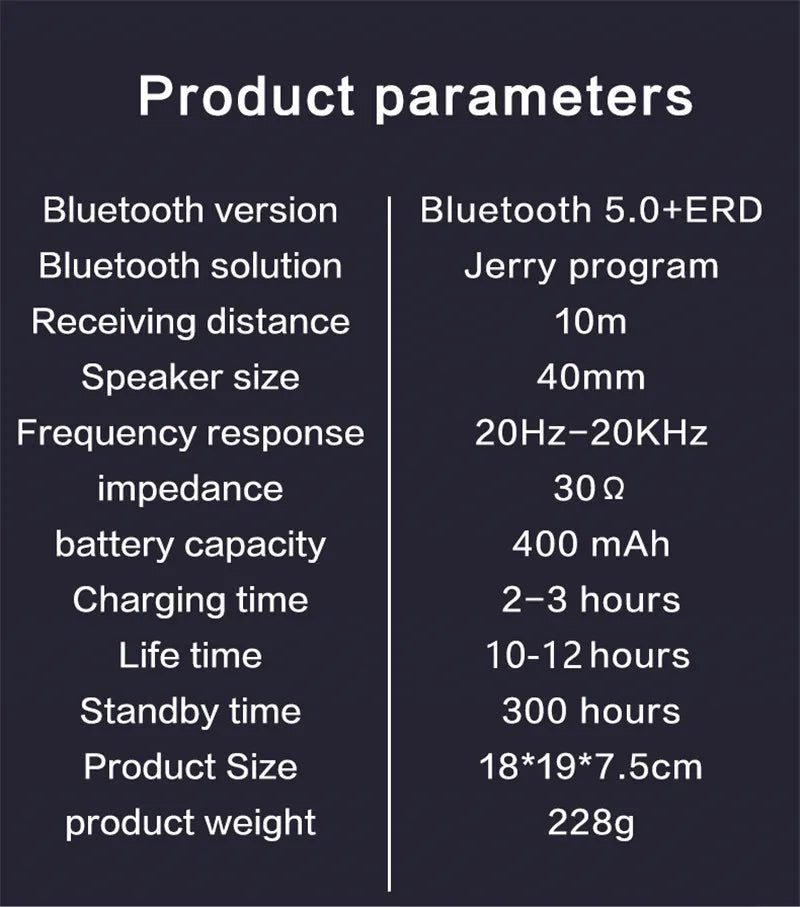 Product parameters

| | |
|---|---|
| Bluetooth version | Bluetooth 5.0+ERD |
| Bluetooth solution | Jerry program |
| Receiving distance | 10m |
| Speaker size | 40mm |
| Frequency response | 20Hz-20KHz |
| impedance | 30Ω |
| battery capacity | 400 mAh |
| Charging time | 2-3 hours |
| Life time | 10-12 hours |
| Standby time | 300 hours |
| Product Size | 18*19*7.5cm |
| product weight | 228g |